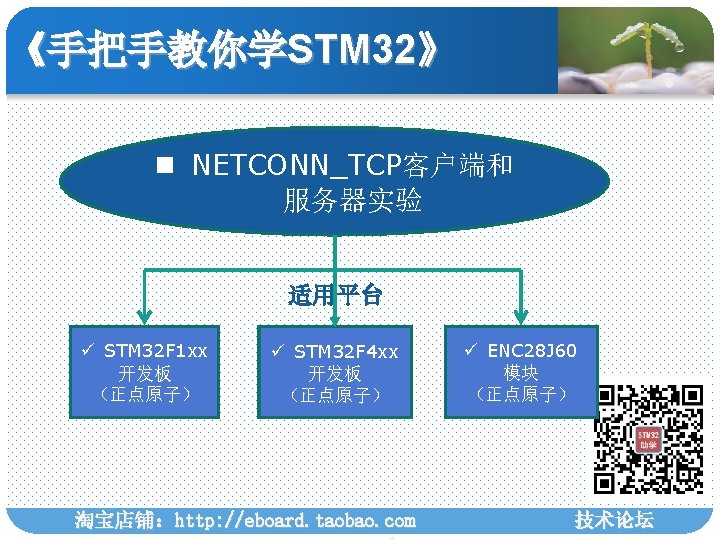 《手把手教你学STM32》

■ NETCONN_TCP客户端和服务器实验

适用平台

✓ STM32F1xx 开发板 （正点原子）

✓ STM32F4xx 开发板 （正点原子）

✓ ENC28J60 模块 （正点原子）

STM32 助学

淘宝店铺：http://eboard.taobao.com

技术论坛